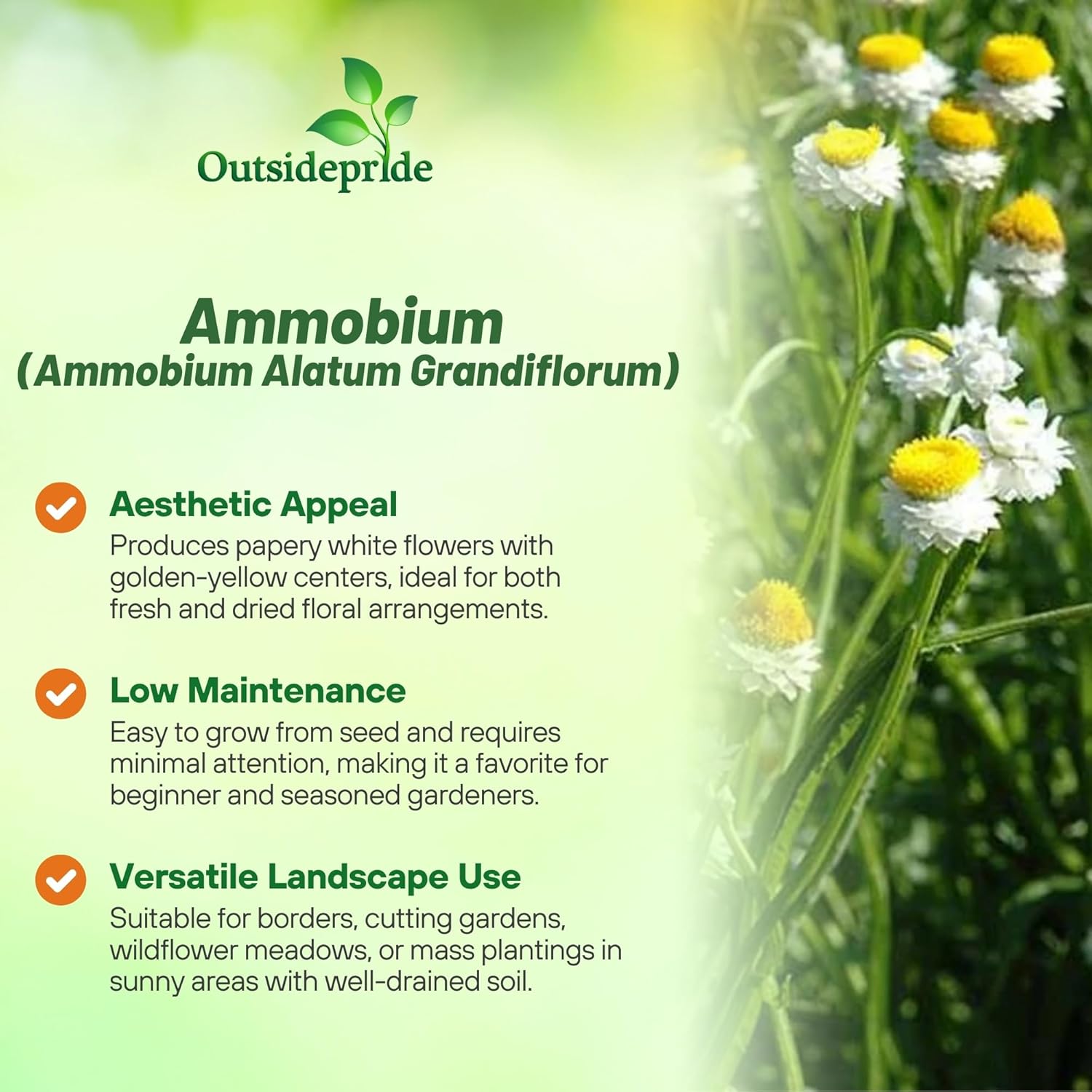 Outsidepride

Ammobium
(Ammobium Alatum Grandiflorum)

Aesthetic Appeal
Produces papery white flowers with golden-yellow centers, ideal for both fresh and dried floral arrangements.

Low Maintenance
Easy to grow from seed and requires minimal attention, making it a favorite for beginner and seasoned gardeners.

Versatile Landscape Use
Suitable for borders, cutting gardens, wildflower meadows, or mass plantings in sunny areas with well-drained soil.